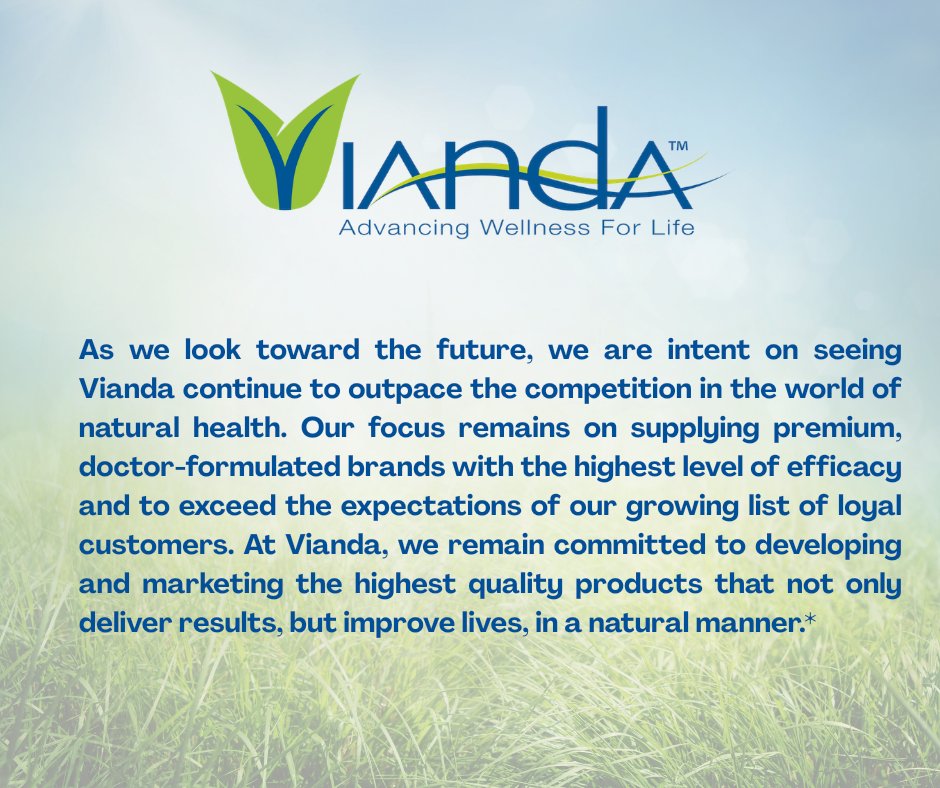 VIANDA™
Advancing Wellness For Life

As we look toward the future, we are intent on seeing Vianda continue to outpace the competition in the world of natural health. Our focus remains on supplying premium, doctor-formulated brands with the highest level of efficacy and to exceed the expectations of our growing list of loyal customers. At Vianda, we remain committed to developing and marketing the highest quality products that not only deliver results, but improve lives, in a natural manner.*